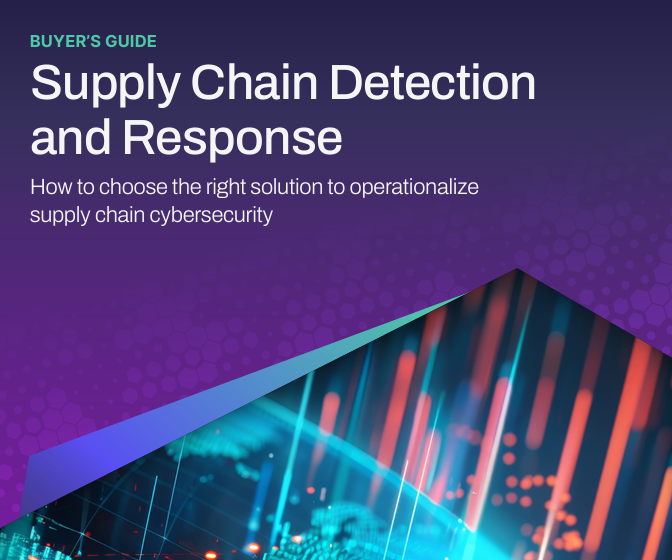 BUYER'S GUIDE

Supply Chain Detection and Response

How to choose the right solution to operationalize supply chain cybersecurity